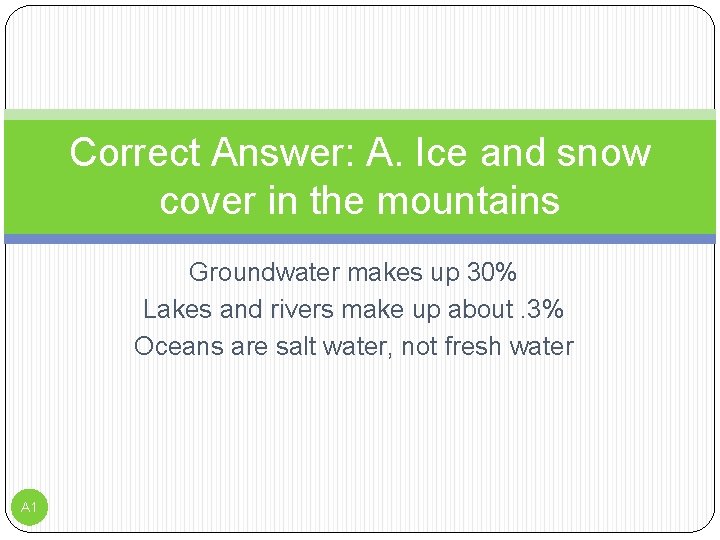 Correct Answer: A. Ice and snow cover in the mountains

Groundwater makes up 30%
Lakes and rivers make up about .3%
Oceans are salt water, not fresh water

A1